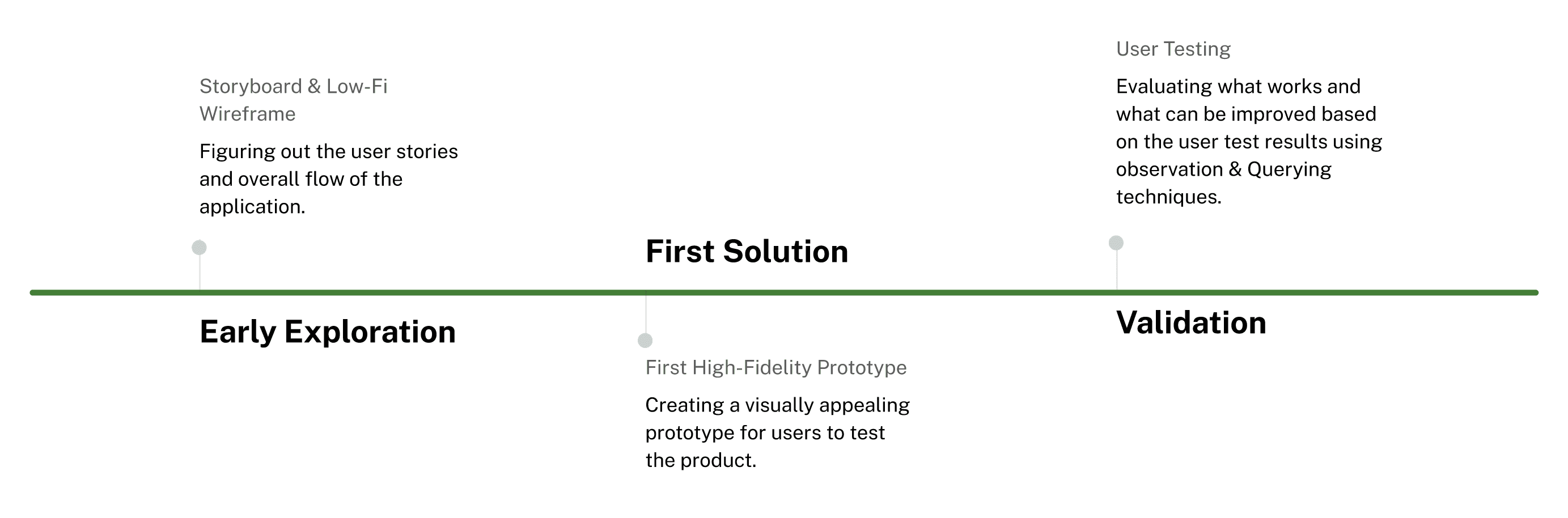 Storyboard & Low-Fi Wireframe

Figuring out the user stories and overall flow of the application.

Early Exploration

First Solution

First High-Fidelity Prototype

Creating a visually appealing prototype for users to test the product.

User Testing

Evaluating what works and what can be improved based on the user test results using observation & Querying techniques.

Validation